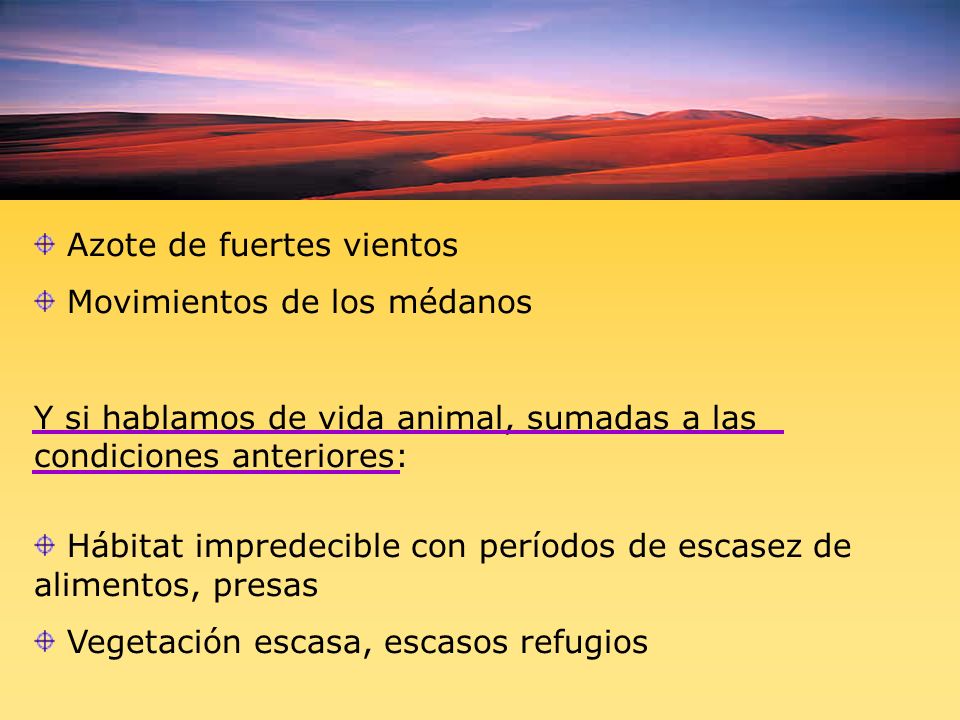 Azote de fuertes vientos

Movimientos de los médanos

Y si hablamos de vida animal, sumadas a las condiciones anteriores:

Hábitat impredecible con períodos de escasez de alimentos, presas

Vegetación escasa, escasos refugios